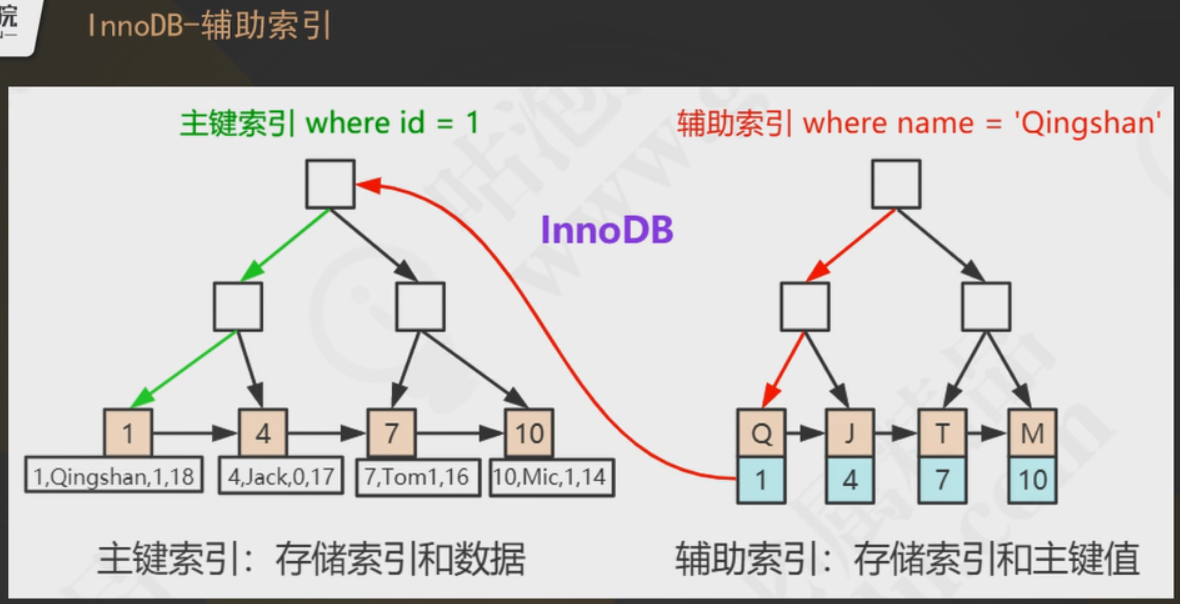 院

InnoDB-辅助索引

主键索引 where id = 1

辅助索引 where name = 'Qingshan'

InnoDB

1
4
7
10

1,Qingshan,1,18
4,Jack,0,17
7,Tom1,16
10,Mic,1,14

Q
J
T
M

1
4
7
10

主键索引：存储索引和数据

辅助索引：存储索引和主键值